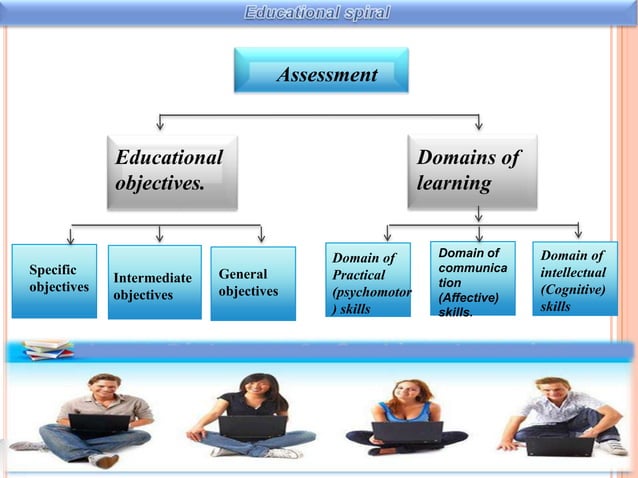 Educational spiral

Assessment

Educational objectives.

Domains of learning

Specific objectives

Intermediate objectives

General objectives

Domain of Practical (psychomotor ) skills

Domain of communica tion (Affective) skills.

Domain of intellectual (Cognitive) skills